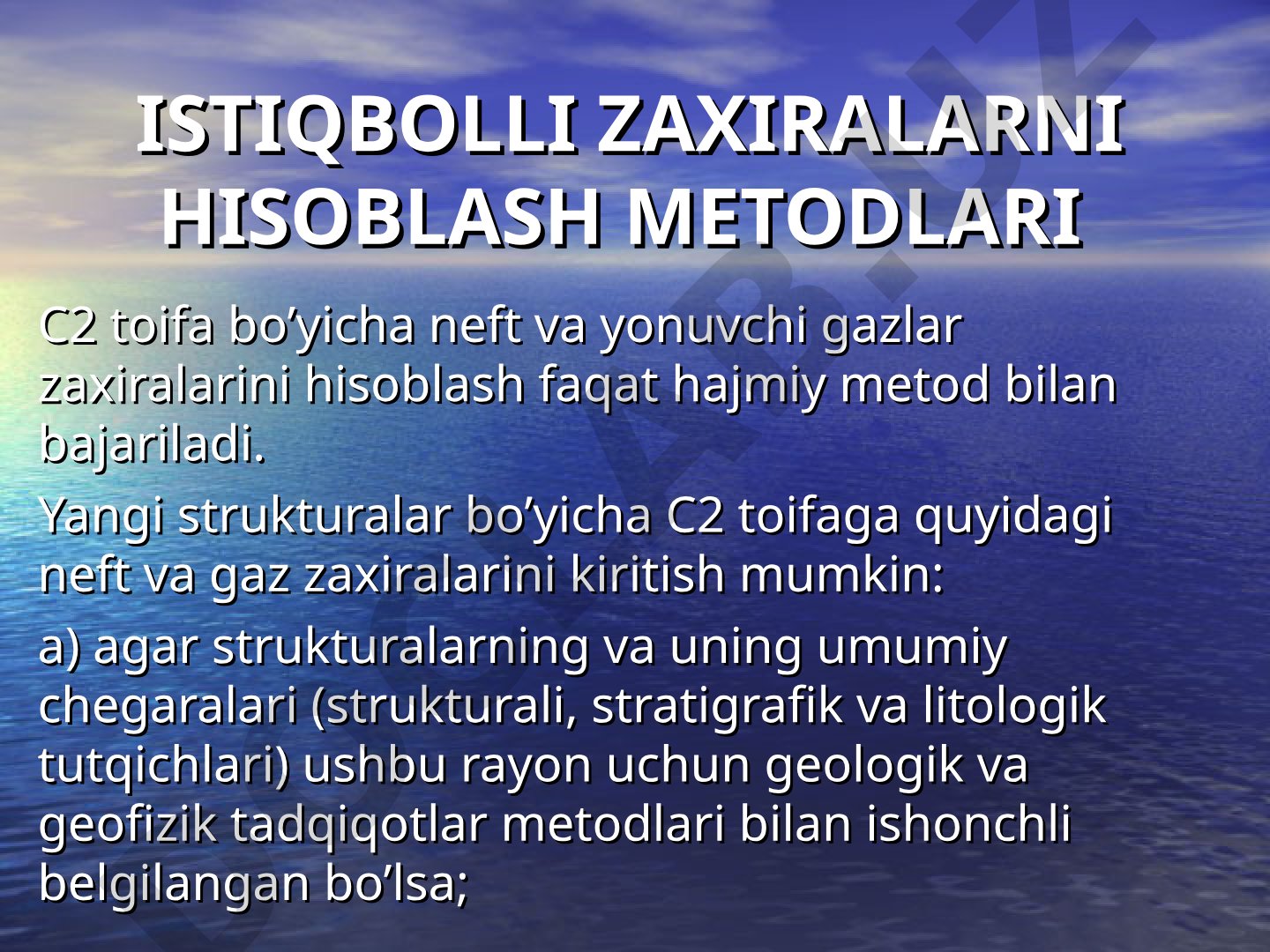 ISTIQBOLLI ZAXIRALARNI HISOBLASH METODLARI

C2 toifa bo’yicha neft va yonuvchi gazlar zaxiralarini hisoblash faqat hajmiy metod bilan bajariladi.

Yangi strukturalar bo’yicha C2 toifaga quyidagi neft va gaz zaxiralarini kiritish mumkin:

a) agar strukturalarning va uning umumiy chegaralari (strukturali, stratigrafik va litologik tutqichlari) ushbu rayon uchun geologik va geofizik tadqiqotlar metodlari bilan ishonchli belgilangan bo’lsa;